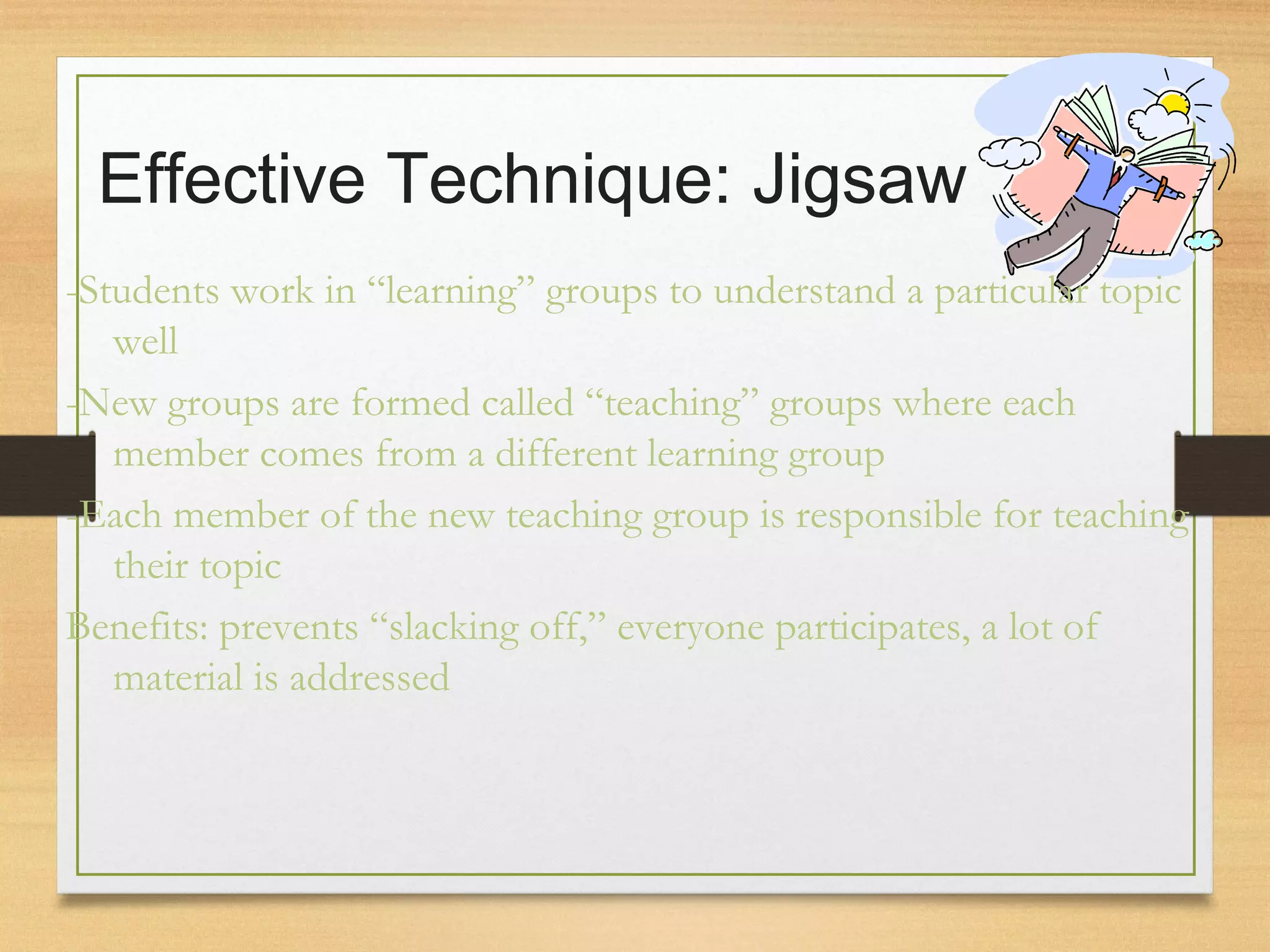 Effective Technique: Jigsaw

-Students work in “learning” groups to understand a particular topic well

-New groups are formed called “teaching” groups where each member comes from a different learning group

-Each member of the new teaching group is responsible for teaching their topic

Benefits: prevents “slacking off,” everyone participates, a lot of material is addressed